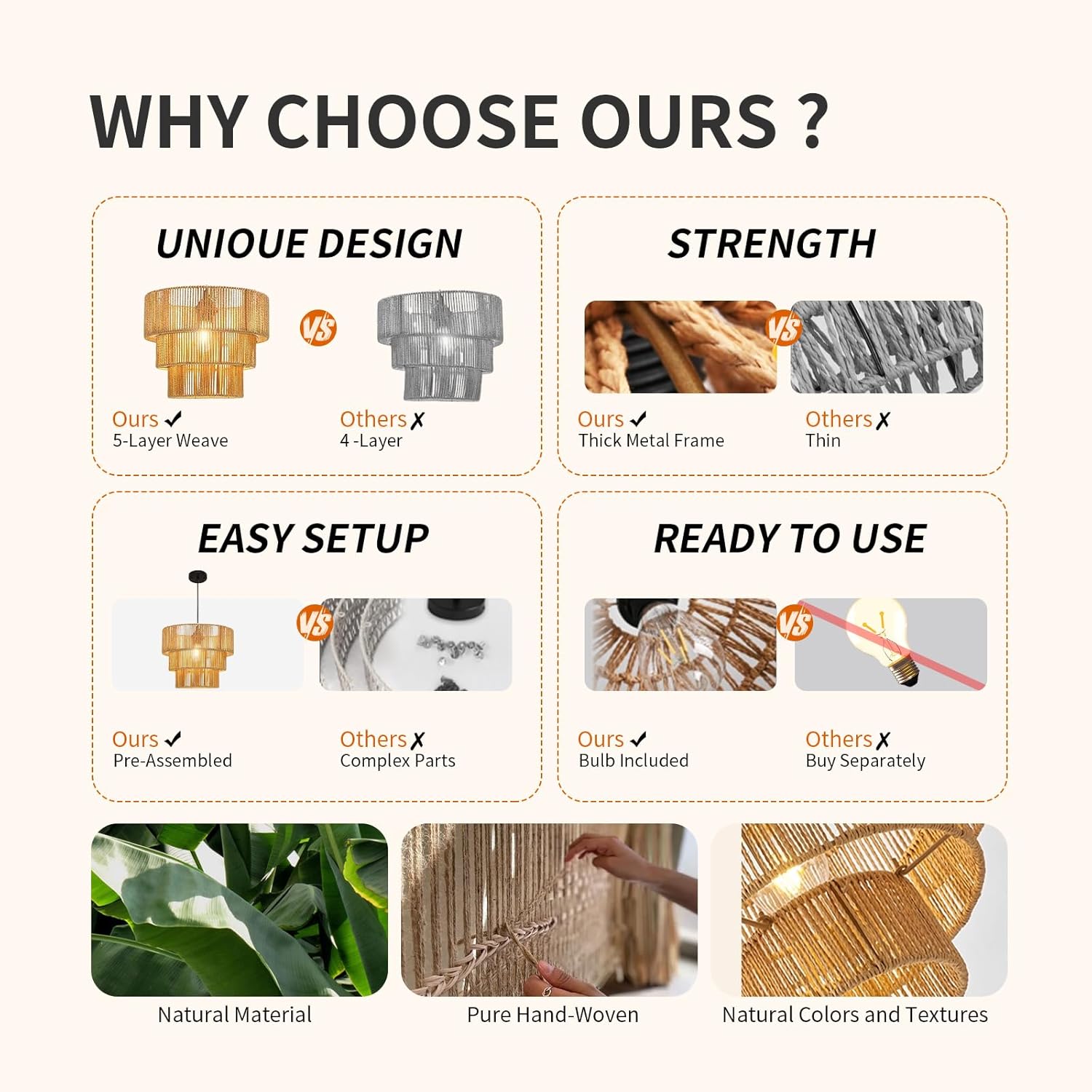 WHY CHOOSE OURS ?

UNIOUE DESIGN

VS

Ours ✓
5-Layer Weave

Others ✗
4 -Layer

STRENGTH

VS

Ours ✓
Thick Metal Frame

Others ✗
Thin

EASY SETUP

VS

Ours ✓
Pre-Assembled

Others ✗
Complex Parts

READY TO USE

VS

Ours ✓
Bulb Included

Others ✗
Buy Separately

Natural Material

Pure Hand-Woven

Natural Colors and Textures